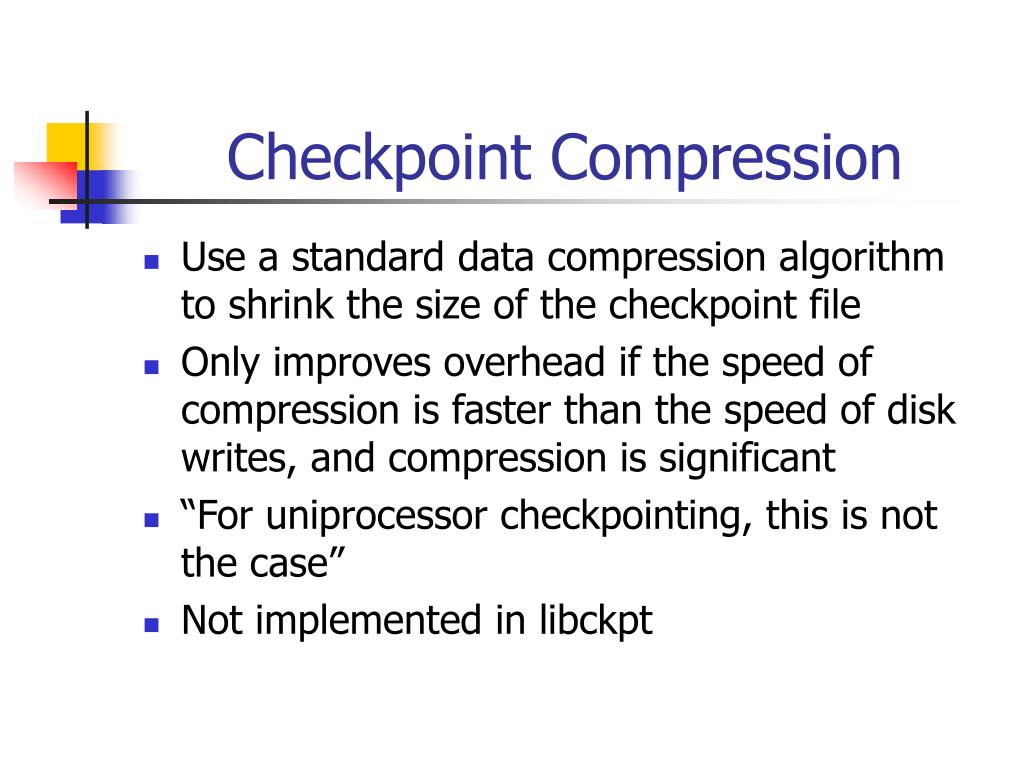 Checkpoint Compression

- Use a standard data compression algorithm to shrink the size of the checkpoint file
- Only improves overhead if the speed of compression is faster than the speed of disk writes, and compression is significant
- “For uniprocessor checkpointing, this is not the case”
- Not implemented in libckpt